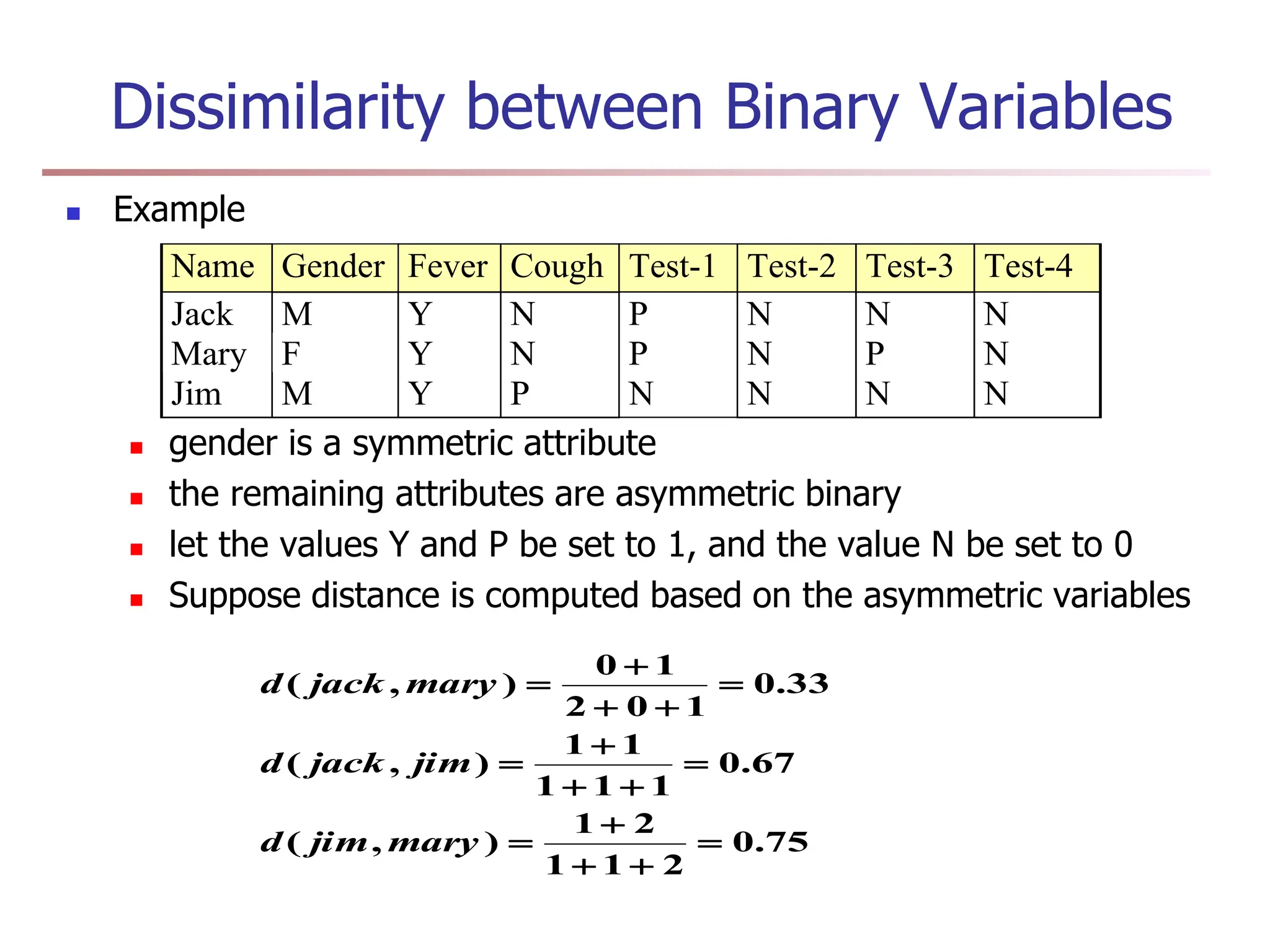 Dissimilarity between Binary Variables

Example

| Name | Gender | Fever | Cough | Test-1 | Test-2 | Test-3 | Test-4 |
|---|---|---|---|---|---|---|---|
| Jack | M | Y | N | P | N | N | N |
| Mary | F | Y | N | P | N | P | N |
| Jim | M | Y | P | N | N | N | N |

gender is a symmetric attribute

the remaining attributes are asymmetric binary

let the values Y and P be set to 1, and the value N be set to 0

Suppose distance is computed based on the asymmetric variables

$d(jack, mary) = \frac{0+1}{2+0+1} = 0.33$

$d(jack, jim) = \frac{1+1}{1+1+1} = 0.67$

$d(jim, mary) = \frac{1+2}{1+1+2} = 0.75$